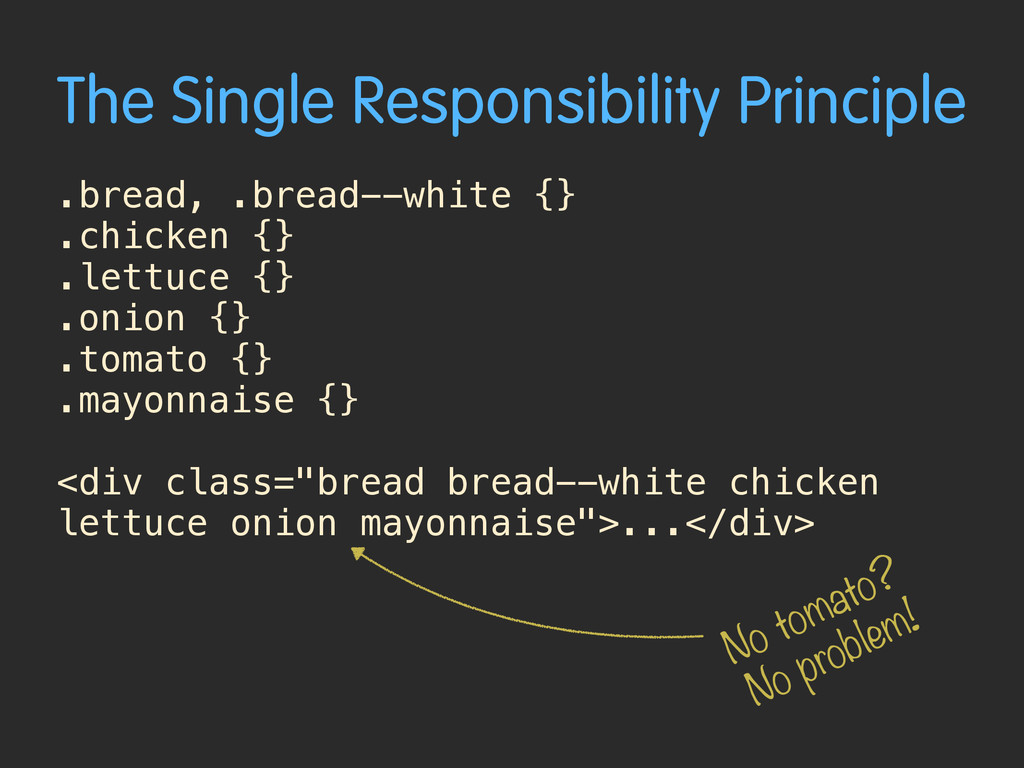 The Single Responsibility Principle

.bread, .bread--white {}
.chicken {}
.lettuce {}
.onion {}
.tomato {}
.mayonnaise {}

<div class="bread bread--white chicken lettuce onion mayonnaise">...</div>

No tomato?
No problem!